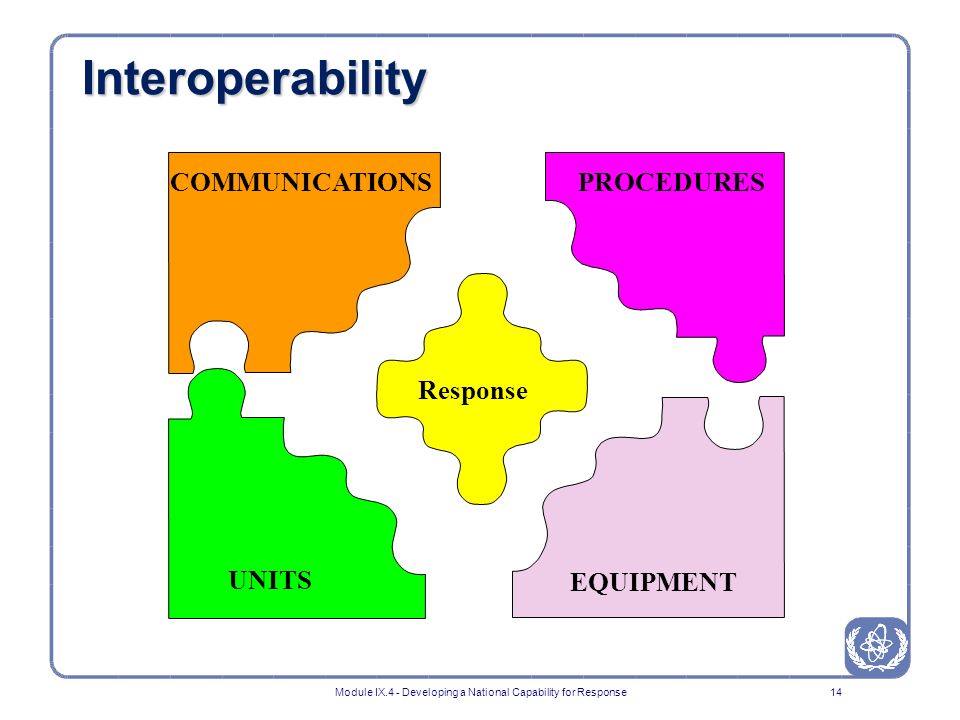 Interoperability

COMMUNICATIONS

PROCEDURES

Response

UNITS

EQUIPMENT

Module IX.4 - Developing a National Capability for Response

14